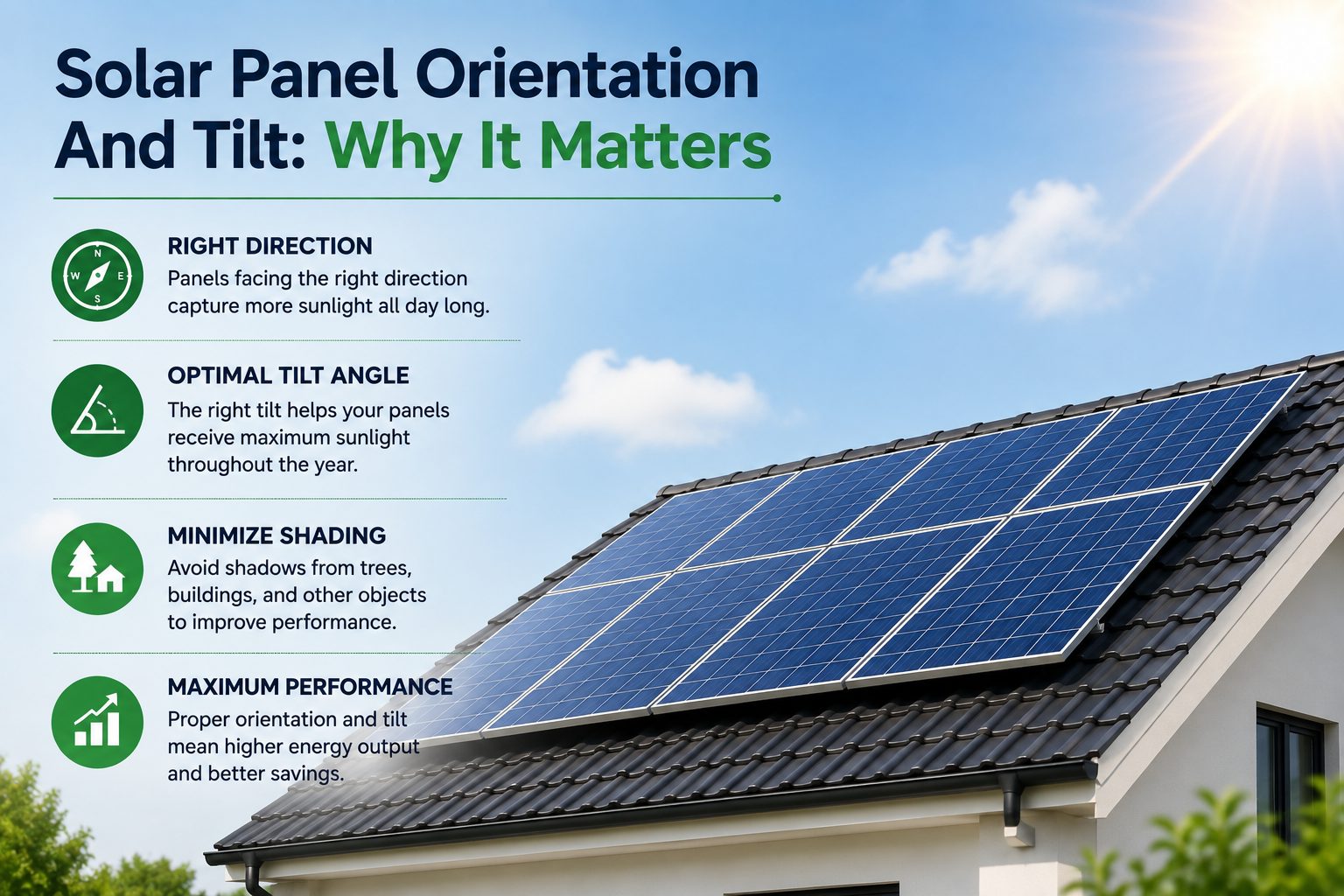 Solar Panel Orientation And Tilt: Why It Matters

N W E S

RIGHT DIRECTION
Panels facing the right direction capture more sunlight all day long.

OPTIMAL TILT ANGLE
The right tilt helps your panels receive maximum sunlight throughout the year.

MINIMIZE SHADING
Avoid shadows from trees, buildings, and other objects to improve performance.

MAXIMUM PERFORMANCE
Proper orientation and tilt mean higher energy output and better savings.